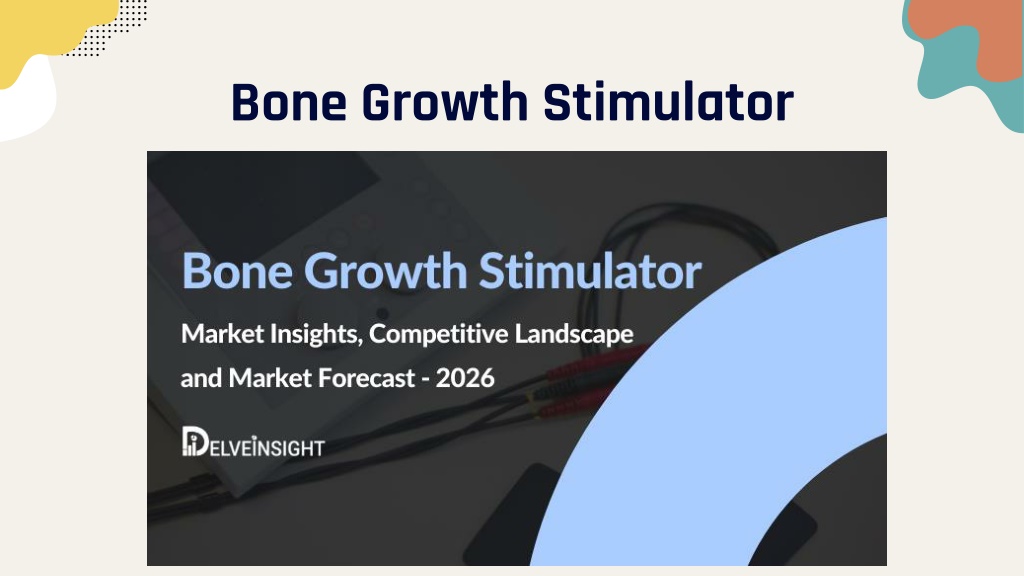 Bone Growth Stimulator

Bone Growth Stimulator

Market Insights, Competitive Landscape and Market Forecast - 2026

DELVEINSIGHT